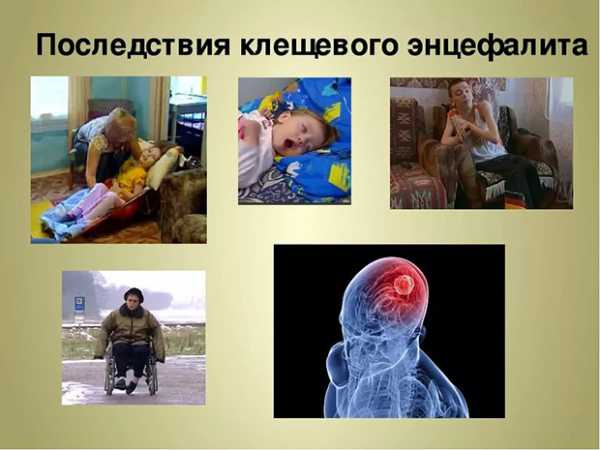 Последствия клещевого энцефалита